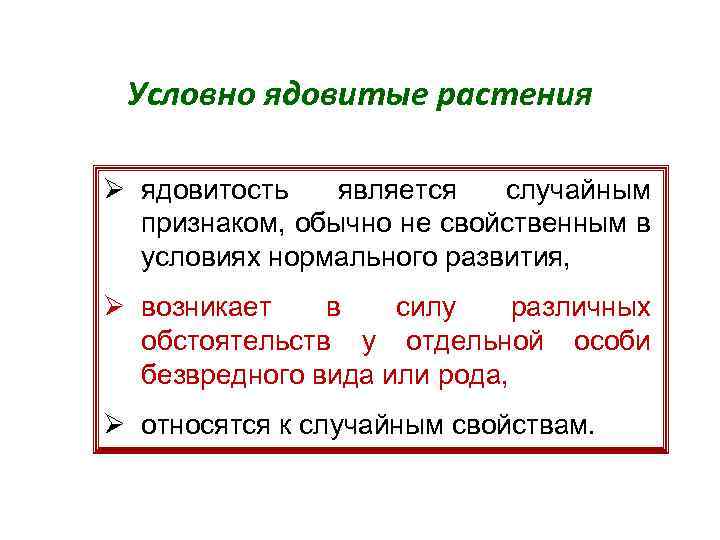 Условно ядовитые растения

➢ ядовитость является случайным признаком, обычно не свойственным в условиях нормального развития,

➢ возникает в силу различных обстоятельств у отдельной особи безвредного вида или рода,

➢ относятся к случайным свойствам.